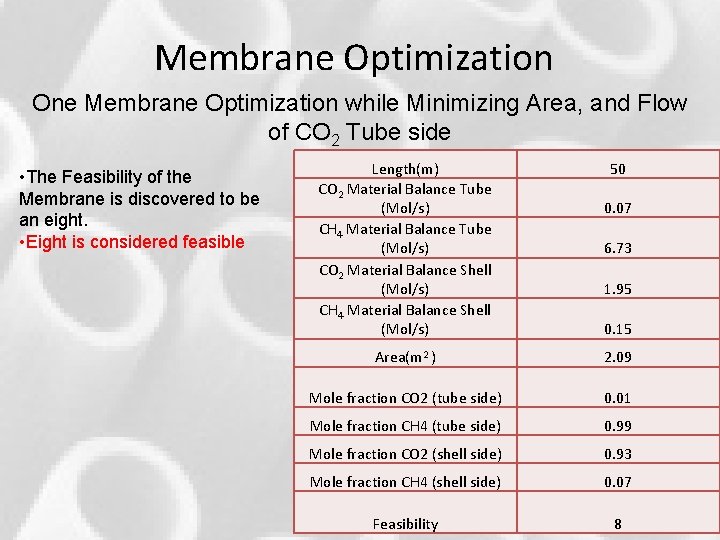 Membrane Optimization

One Membrane Optimization while Minimizing Area, and Flow of $CO_2$ Tube side

•The Feasibility of the Membrane is discovered to be an eight.
•Eight is considered feasible

| Length(m) | 50 |
|---|---|
| $CO_2$ Material Balance Tube (Mol/s) | 0.07 |
| $CH_4$ Material Balance Tube (Mol/s) | 6.73 |
| $CO_2$ Material Balance Shell (Mol/s) | 1.95 |
| $CH_4$ Material Balance Shell (Mol/s) | 0.15 |
| Area($m^2$) | 2.09 |
| Mole fraction CO2 (tube side) | 0.01 |
| Mole fraction CH4 (tube side) | 0.99 |
| Mole fraction CO2 (shell side) | 0.93 |
| Mole fraction CH4 (shell side) | 0.07 |
| Feasibility | 8 |